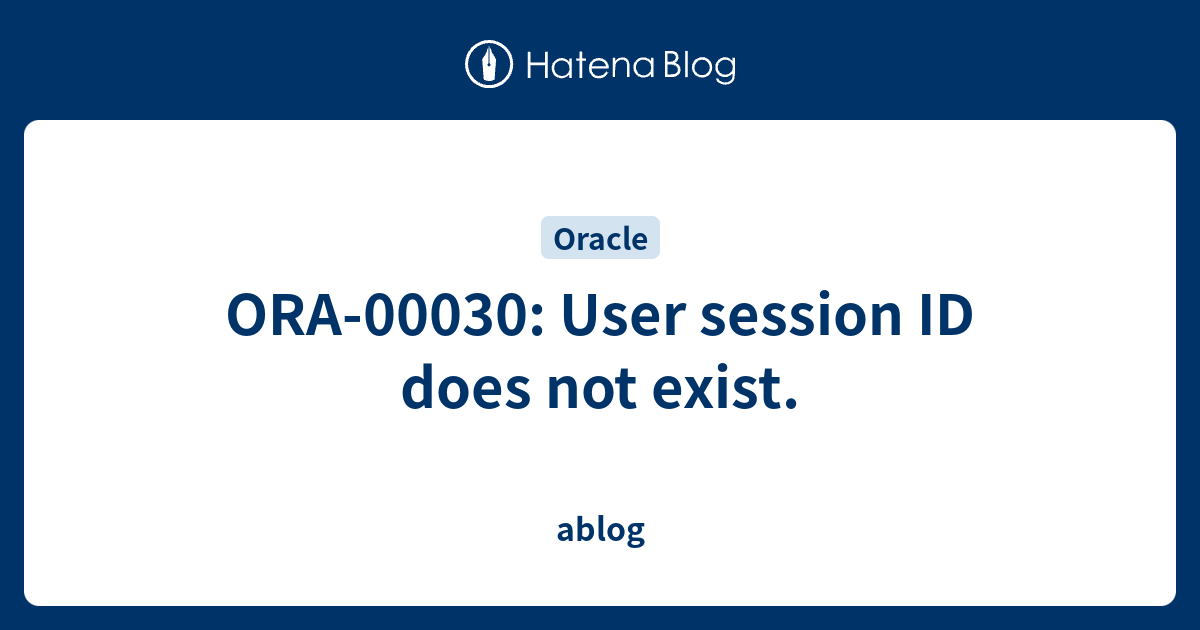 Hatena Blog

Oracle

ORA-00030: User session ID does not exist.

ablog